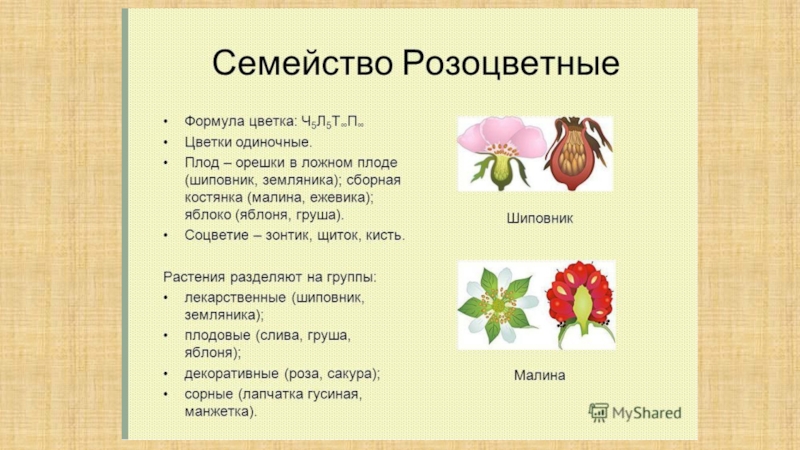 Семейство Розоцветные

• Формула цветка: $Ч_5Л_5Т_\infty П_\infty$
• Цветки одиночные.
• Плод – орешки в ложном плоде (шиповник, земляника); сборная костянка (малина, ежевика); яблоко (яблоня, груша).
• Соцветие – зонтик, щиток, кисть.

Растения разделяют на группы:
• лекарственные (шиповник, земляника);
• плодовые (слива, груша, яблоня);
• декоративные (роза, сакура);
• сорные (лапчатка гусиная, манжетка).

Шиповник

Малина

MyShared